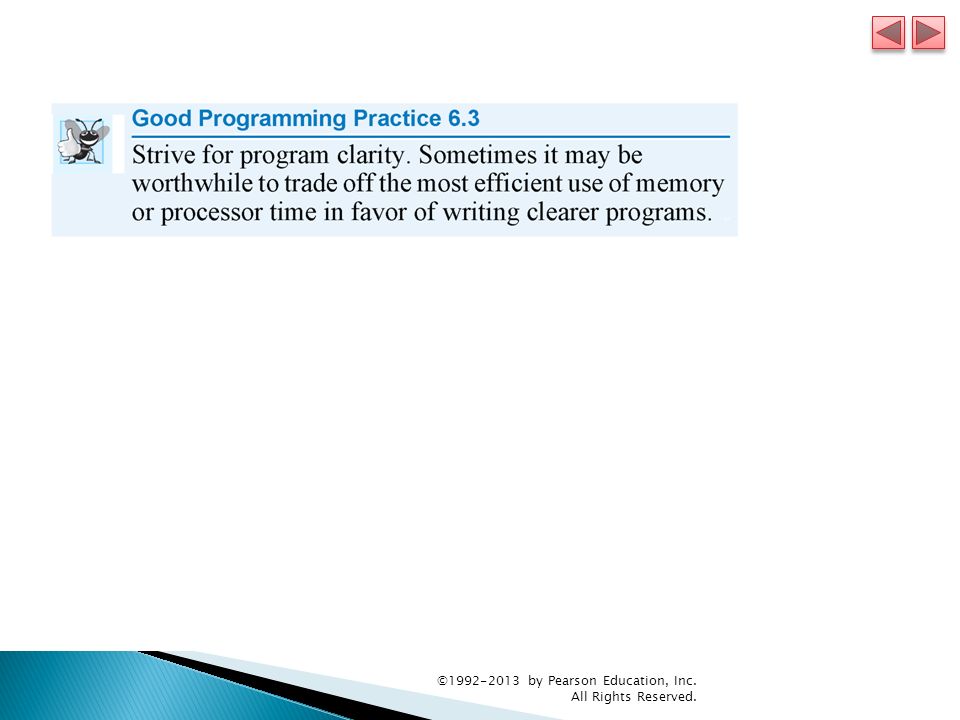 Good Programming Practice 6.3

Strive for program clarity. Sometimes it may be worthwhile to trade off the most efficient use of memory or processor time in favor of writing clearer programs.

©1992-2013 by Pearson Education, Inc. All Rights Reserved.